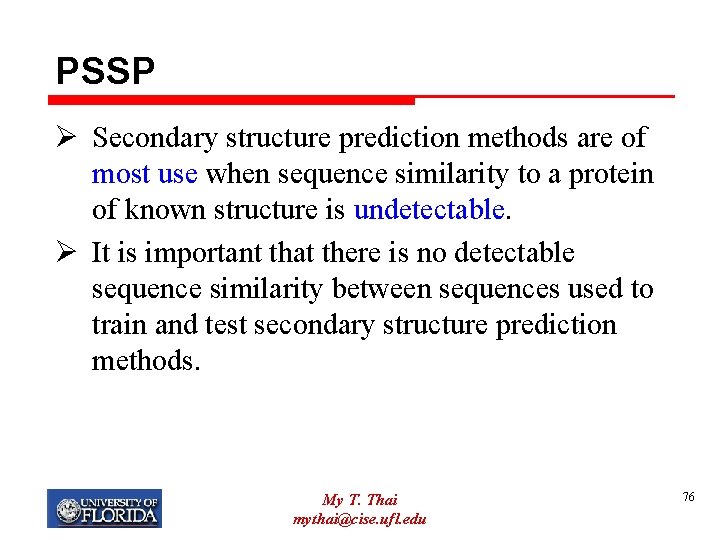 PSSP

➢ Secondary structure prediction methods are of most use when sequence similarity to a protein of known structure is undetectable.

➢ It is important that there is no detectable sequence similarity between sequences used to train and test secondary structure prediction methods.

UNIVERSITY OF FLORIDA

My T. Thai
mythai@cise.ufl.edu

76